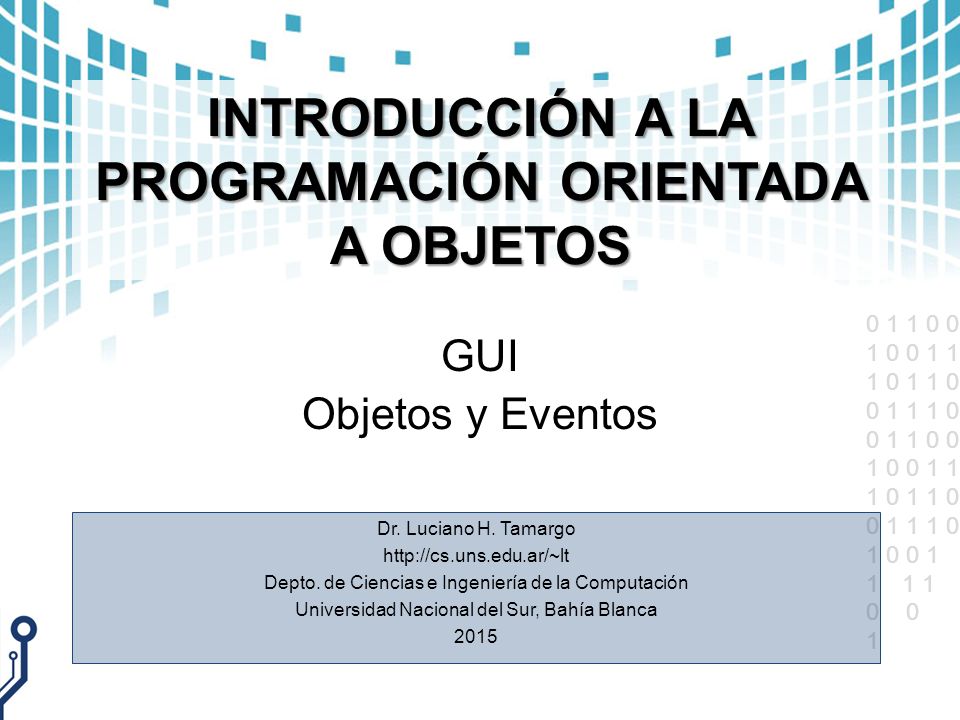 INTRODUCCIÓN A LA PROGRAMACIÓN ORIENTADA A OBJETOS

GUI
Objetos y Eventos

Dr. Luciano H. Tamargo
http://cs.uns.edu.ar/~lt
Depto. de Ciencias e Ingeniería de la Computación
Universidad Nacional del Sur, Bahía Blanca
2015

0 1 1 0 0
1 0 0 1 1
1 0 1 1 0
0 1 1 1 0
0 1 1 0 0
1 0 0 1 1
1 0 1 1 0
0 1 1 1 0
1 0 0 1
1 1 1
0 0
1